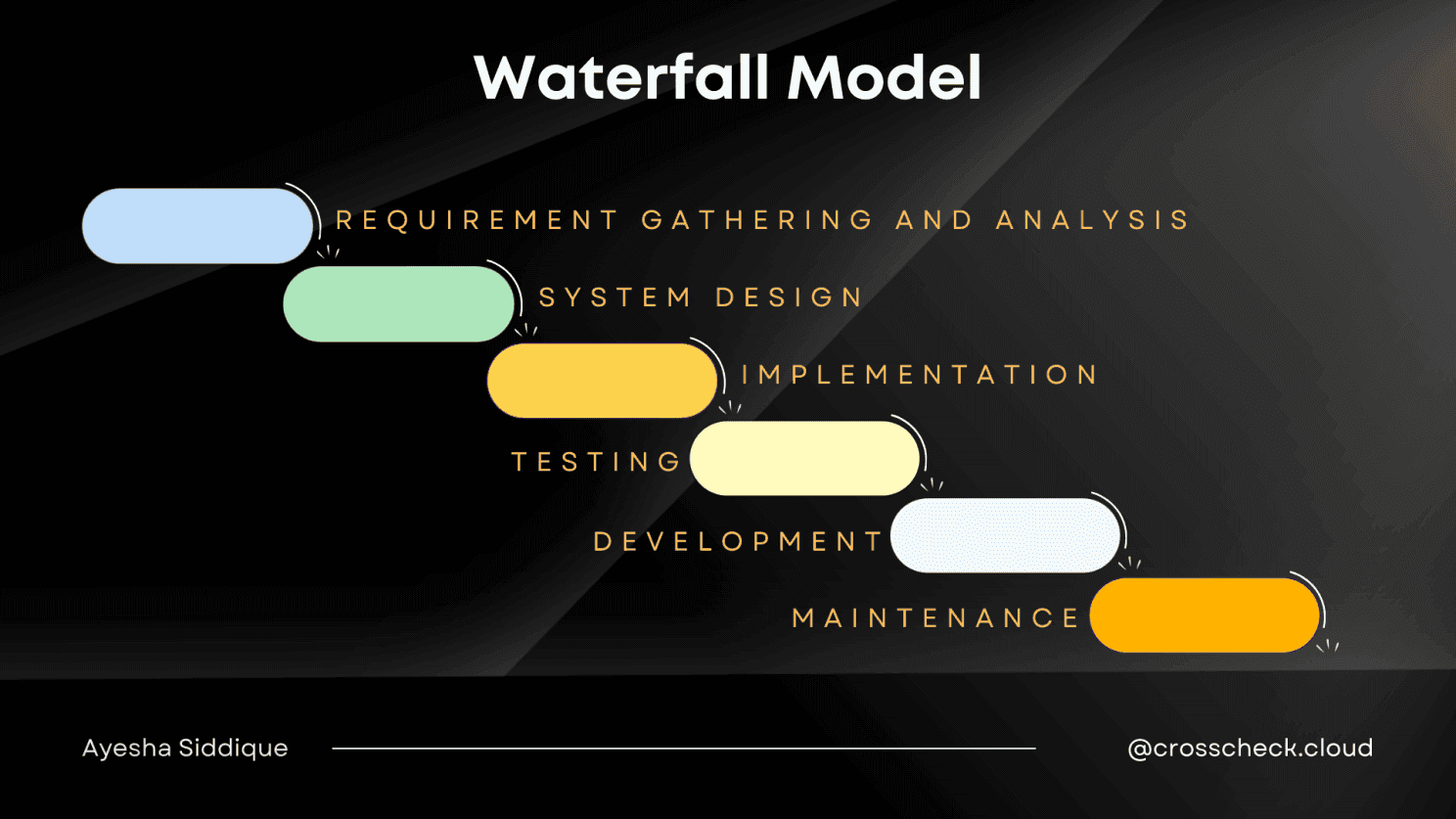 Waterfall Model

REQUIREMENT GATHERING AND ANALYSIS

SYSTEM DESIGN

IMPLEMENTATION

TESTING

DEVELOPMENT

MAINTENANCE

Ayesha Siddique

@crosscheck.cloud